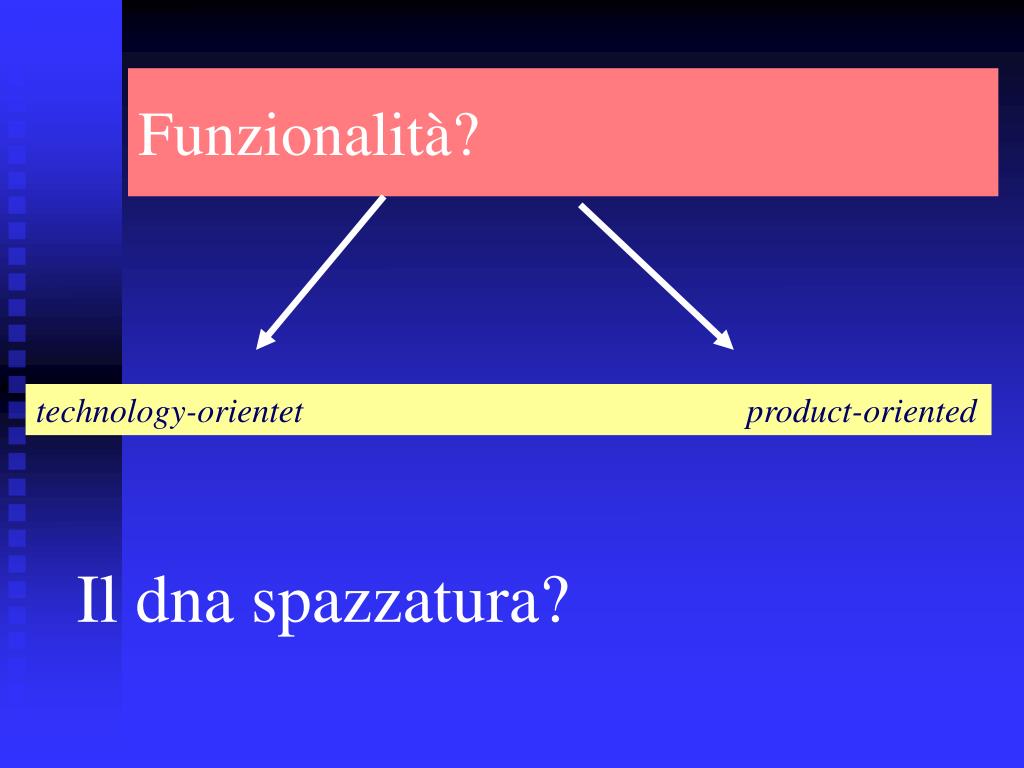 Funzionalità?

technology-orientet

product-oriented

Il dna spazzatura?